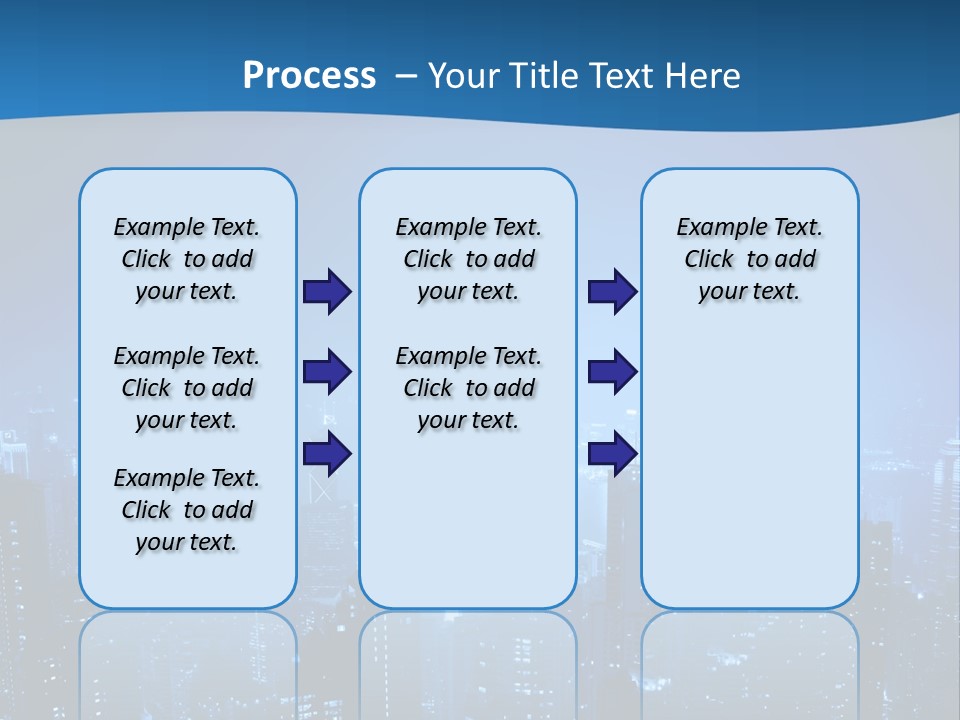 Process – Your Title Text Here

Example Text. Click to add your text.

Example Text. Click to add your text.

Example Text. Click to add your text.

Example Text. Click to add your text.

Example Text. Click to add your text.

Example Text. Click to add your text.